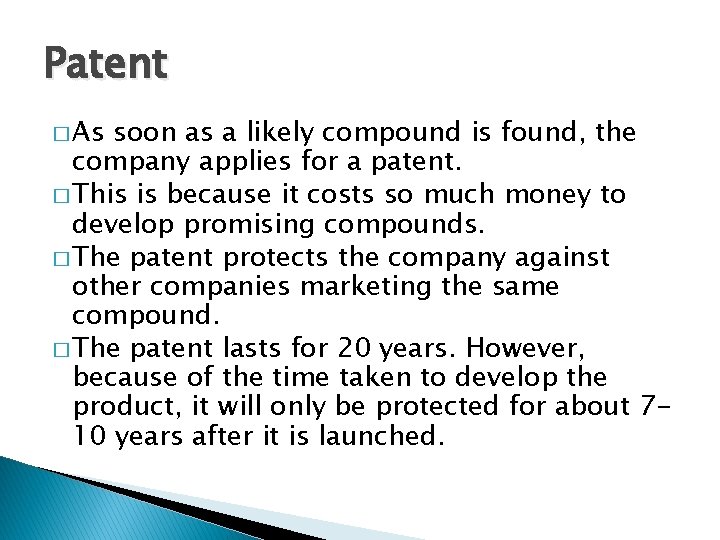 Patent

□ As soon as a likely compound is found, the company applies for a patent.

□ This is because it costs so much money to develop promising compounds.

□ The patent protects the company against other companies marketing the same compound.

□ The patent lasts for 20 years. However, because of the time taken to develop the product, it will only be protected for about 7-10 years after it is launched.